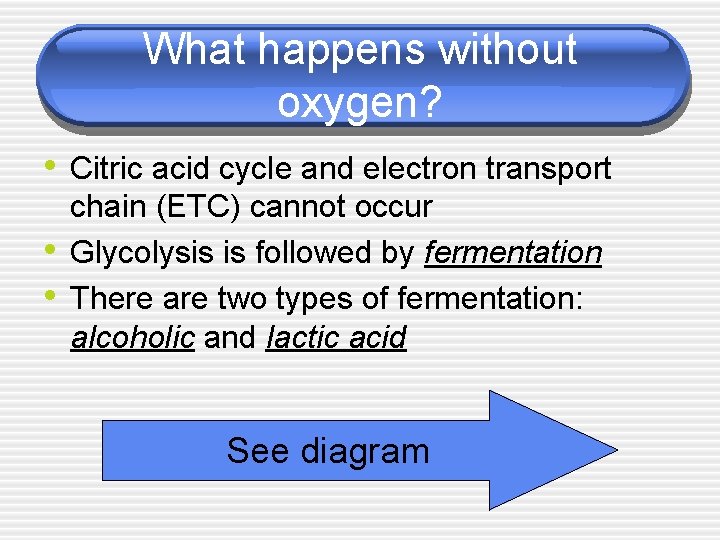 What happens without oxygen?

• Citric acid cycle and electron transport chain (ETC) cannot occur
• Glycolysis is followed by fermentation
• There are two types of fermentation: alcoholic and lactic acid

See diagram